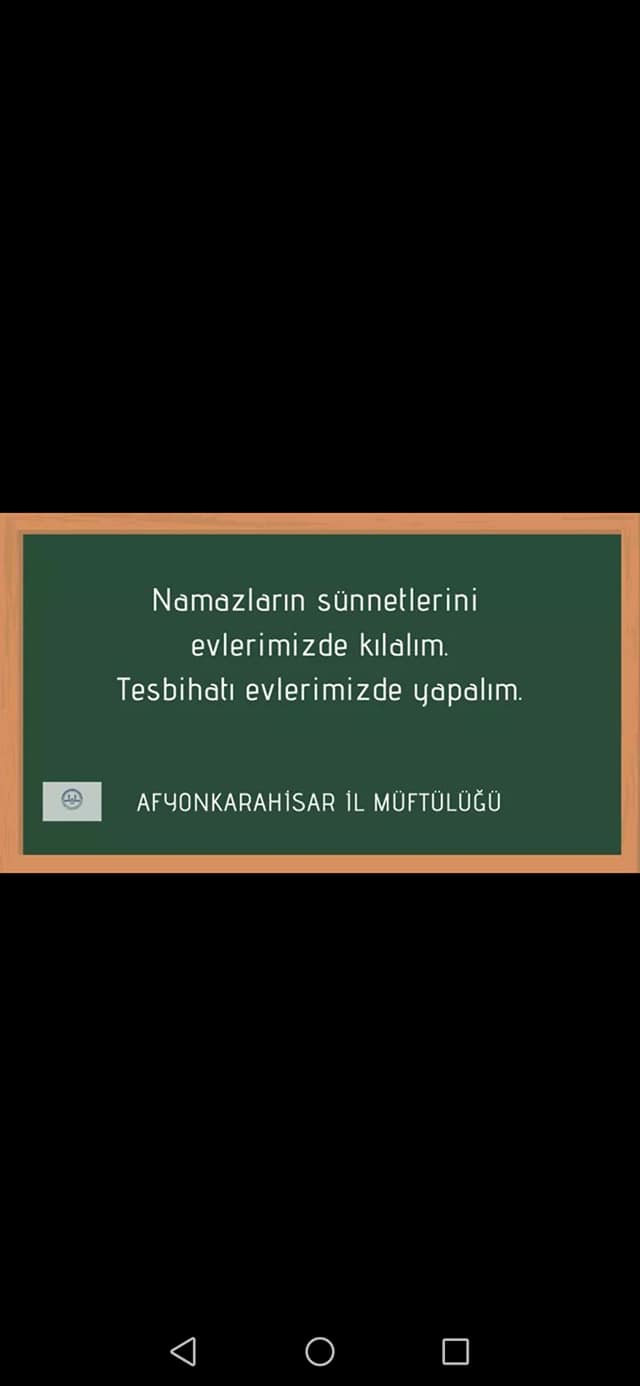 Namazların sünnetlerini evlerimizde kılalım. Tesbihatı evlerimizde yapalım.

AFYONKARAHİSAR İL MÜFTÜLÜĞÜ